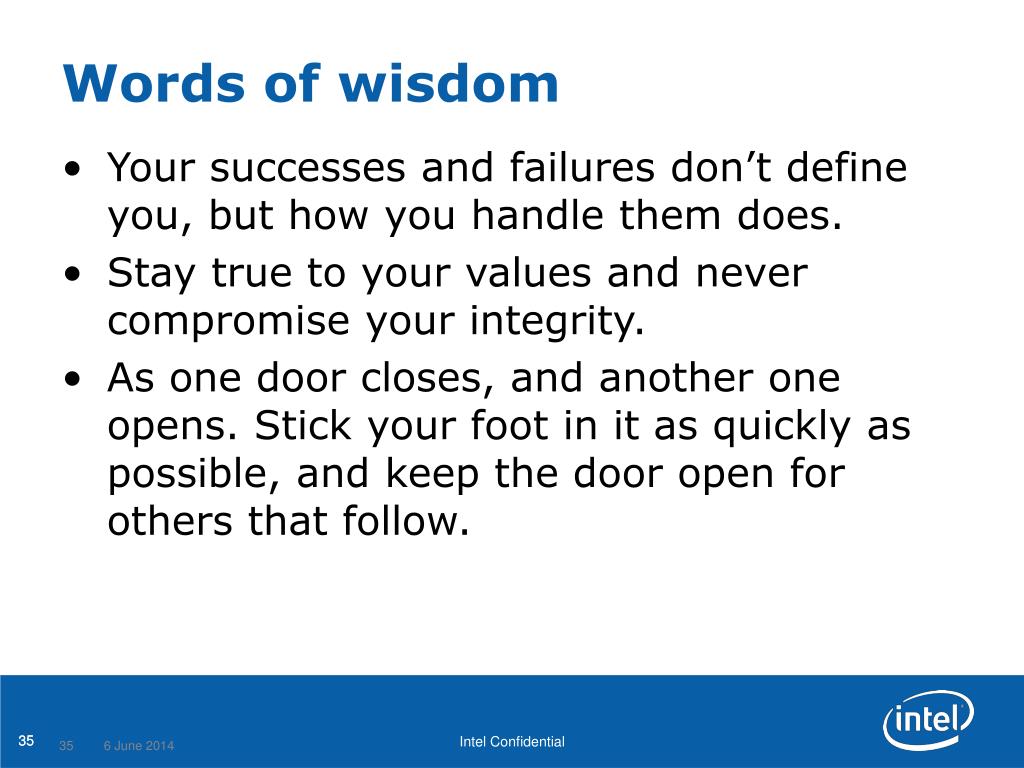 Words of wisdom

• Your successes and failures don’t define you, but how you handle them does.
• Stay true to your values and never compromise your integrity.
• As one door closes, and another one opens. Stick your foot in it as quickly as possible, and keep the door open for others that follow.

35 35 6 June 2014 Intel Confidential intel